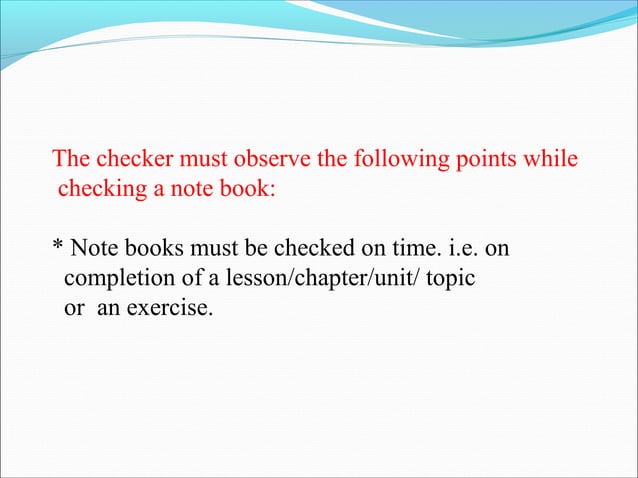 The checker must observe the following points while checking a note book:

* Note books must be checked on time. i.e. on completion of a lesson/chapter/unit/ topic or an exercise.